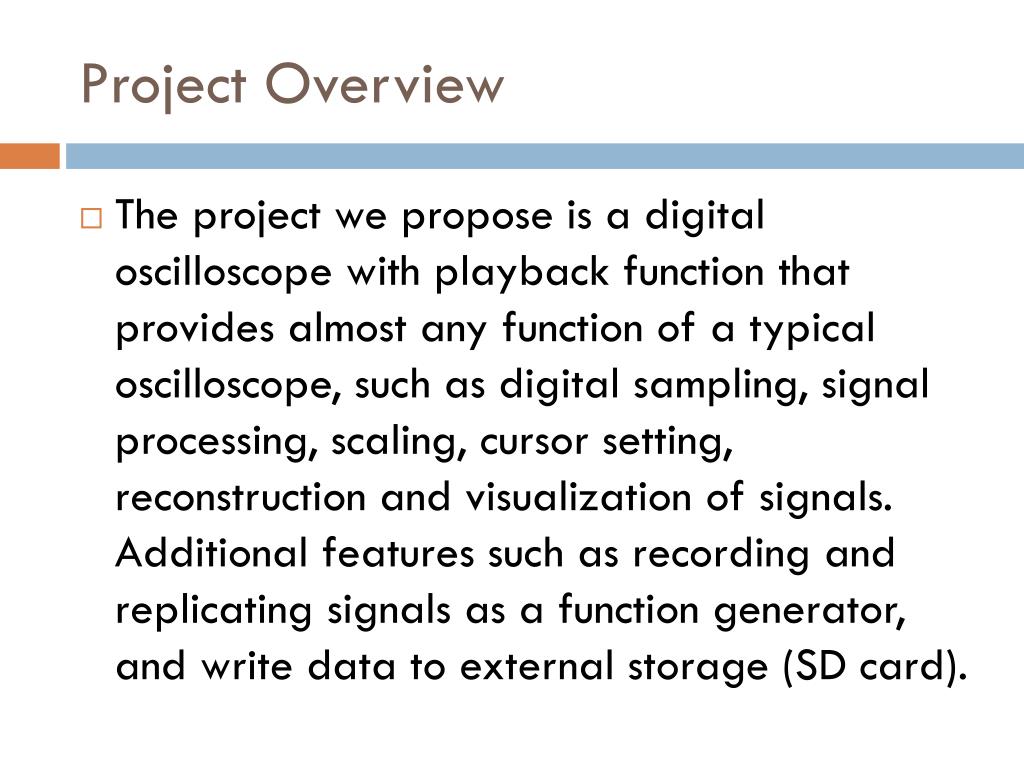 Project Overview

□ The project we propose is a digital oscilloscope with playback function that provides almost any function of a typical oscilloscope, such as digital sampling, signal processing, scaling, cursor setting, reconstruction and visualization of signals. Additional features such as recording and replicating signals as a function generator, and write data to external storage (SD card).